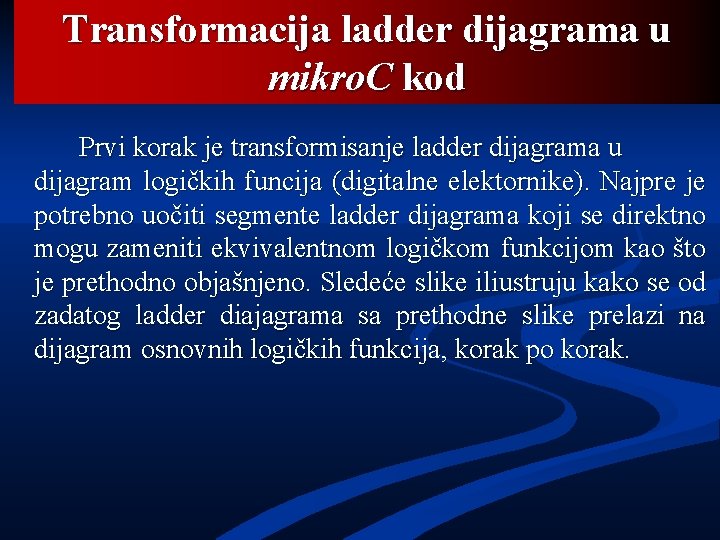 Transformacija ladder dijagrama u mikroC kod

Prvi korak je transformisanje ladder dijagrama u dijagram logičkih funcija (digitalne elektornike). Najpre je potrebno uočiti segmente ladder dijagrama koji se direktno mogu zameniti ekvivalentnom logičkom funkcijom kao što je prethodno objašnjeno. Sledeće slike iliustruju kako se od zadatog ladder diajagrama sa prethodne slike prelazi na dijagram osnovnih logičkih funkcija, korak po korak.